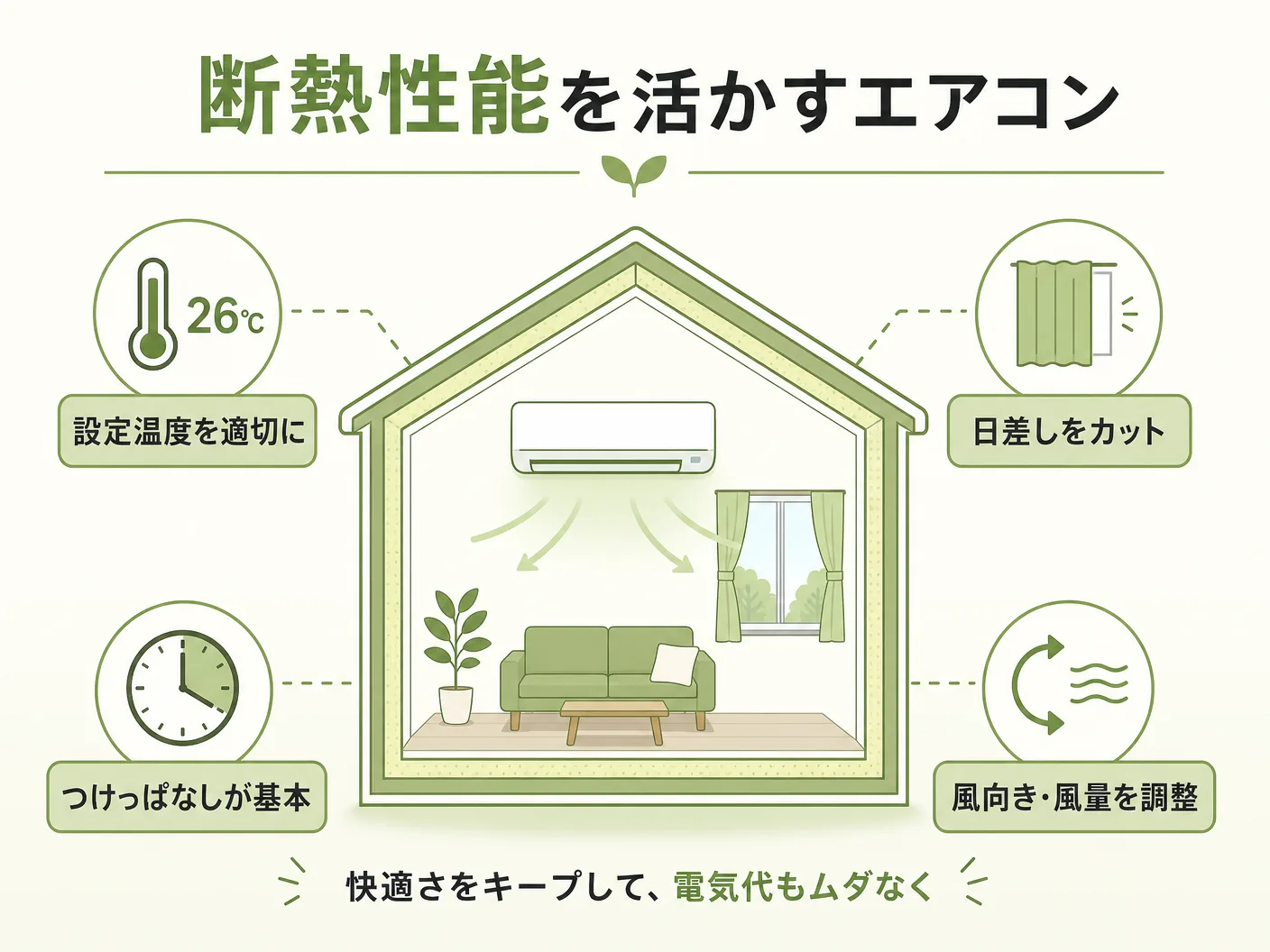 断熱性能を活かすエアコン

26℃

設定温度を適切に

日差しをカット

つけっぱなしが基本

風向き・風量を調整

快適さをキープして、電気代もムダなく